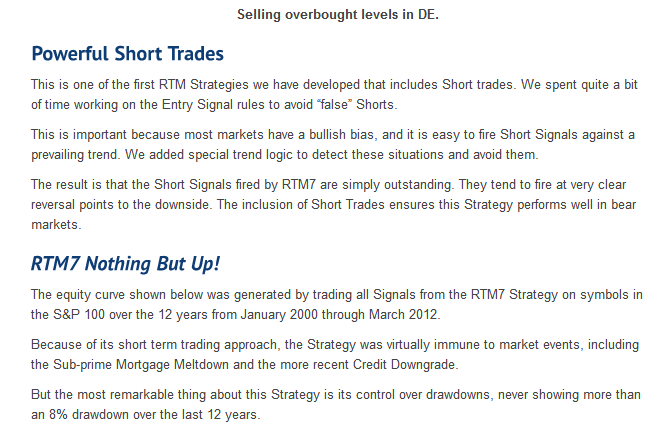 Selling overbought levels in DE.

Powerful Short Trades

This is one of the first RTM Strategies we have developed that includes Short trades. We spent quite a bit of time working on the Entry Signal rules to avoid “false” Shorts.

This is important because most markets have a bullish bias, and it is easy to fire Short Signals against a prevailing trend. We added special trend logic to detect these situations and avoid them.

The result is that the Short Signals fired by RTM7 are simply outstanding. They tend to fire at very clear reversal points to the downside. The inclusion of Short Trades ensures this Strategy performs well in bear markets.

RTM7 Nothing But Up!

The equity curve shown below was generated by trading all Signals from the RTM7 Strategy on symbols in the S&P 100 over the 12 years from January 2000 through March 2012.

Because of its short term trading approach, the Strategy was virtually immune to market events, including the Sub-prime Mortgage Meltdown and the more recent Credit Downgrade.

But the most remarkable thing about this Strategy is its control over drawdowns, never showing more than an 8% drawdown over the last 12 years.